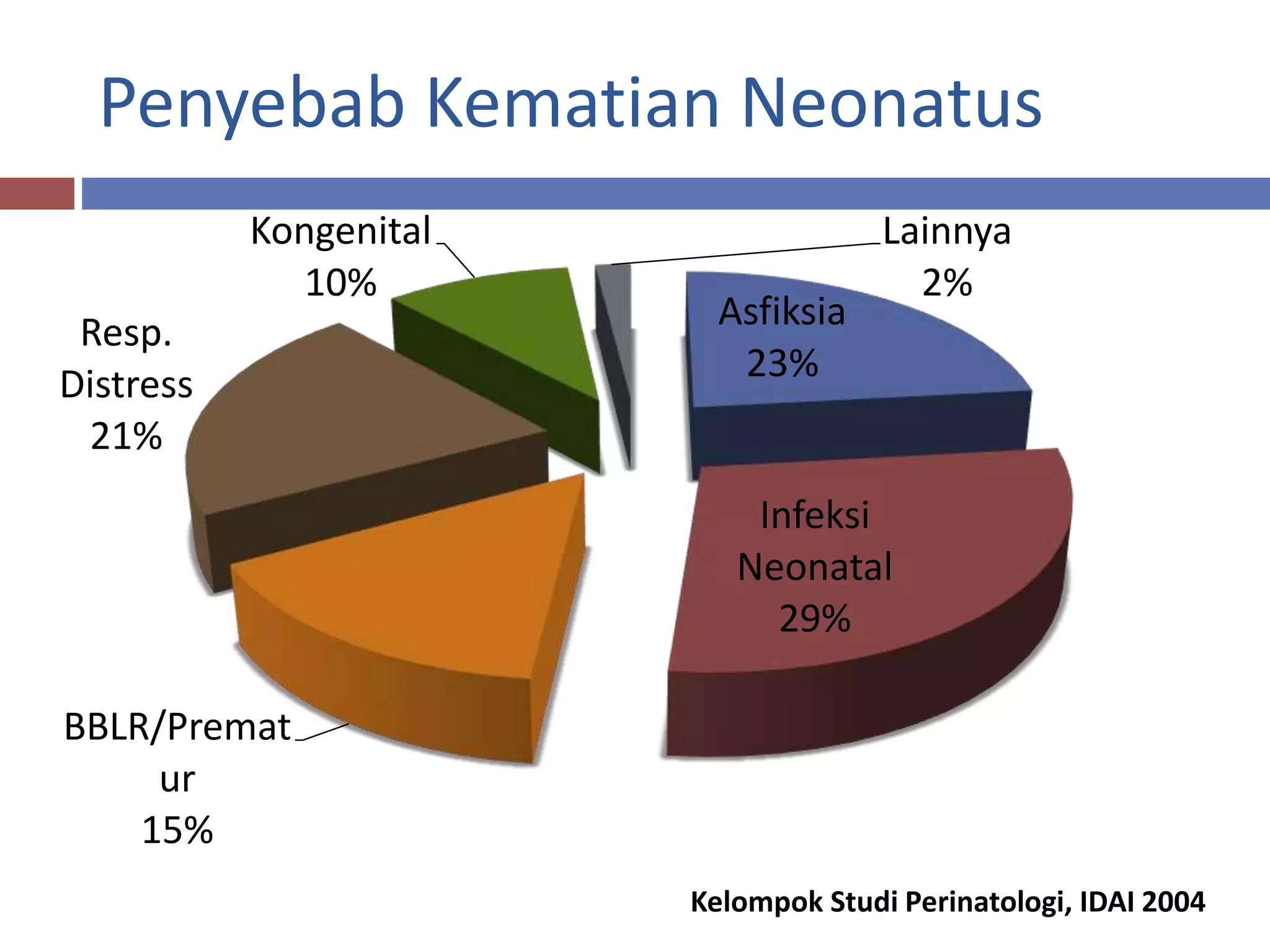 Penyebab Kematian Neonatus

Kongenital 10%

Lainnya 2%

Asfiksia 23%

Resp. Distress 21%

Infeksi Neonatal 29%

BBLR/Prematur 15%

Kelompok Studi Perinatologi, IDAI 2004